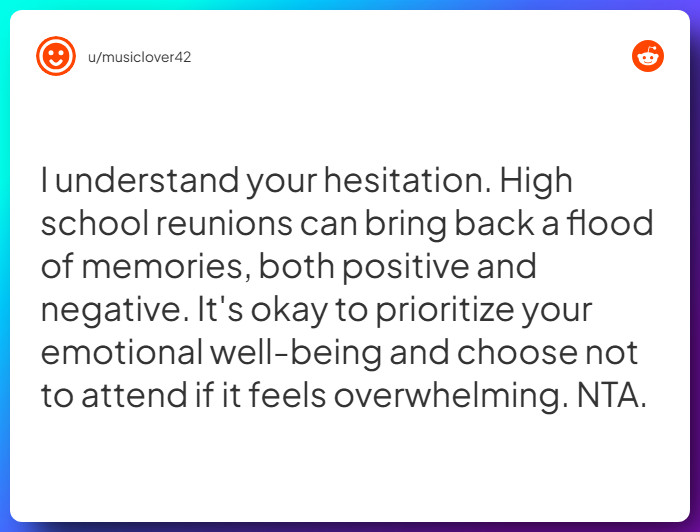 u/musiclover42

I understand your hesitation. High school reunions can bring back a flood of memories, both positive and negative. It's okay to prioritize your emotional well-being and choose not to attend if it feels overwhelming. NTA.